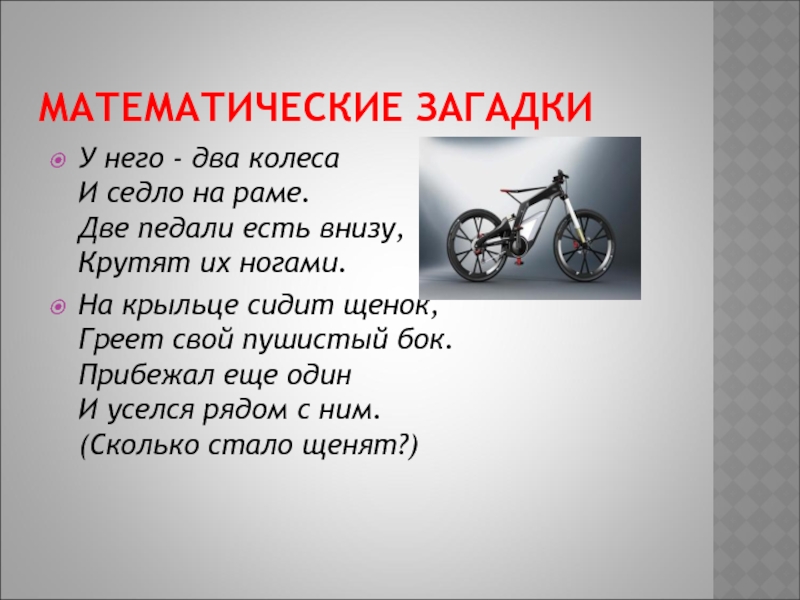 МАТЕМАТИЧЕСКИЕ ЗАГАДКИ

У него - два колеса
И седло на раме.
Две педали есть внизу,
Крутят их ногами.

На крыльце сидит щенок,
Греет свой пушистый бок.
Прибежал еще один
И уселся рядом с ним.
(Сколько стало щенят?)